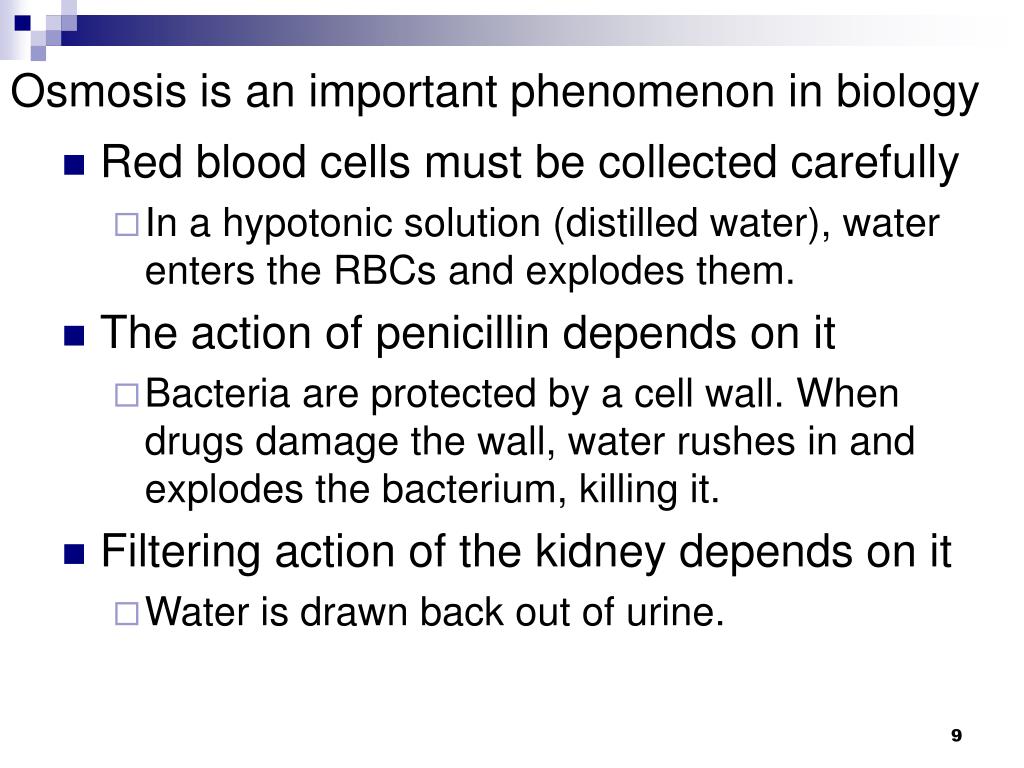 Osmosis is an important phenomenon in biology

Red blood cells must be collected carefully

In a hypotonic solution (distilled water), water enters the RBCs and explodes them.

The action of penicillin depends on it

Bacteria are protected by a cell wall. When drugs damage the wall, water rushes in and explodes the bacterium, killing it.

Filtering action of the kidney depends on it

Water is drawn back out of urine.

9